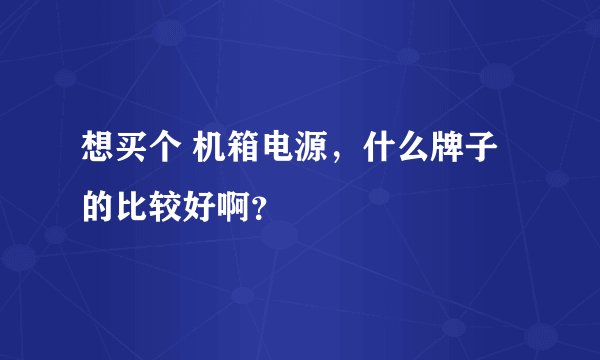 想买个 机箱电源，什么牌子的比较好啊?